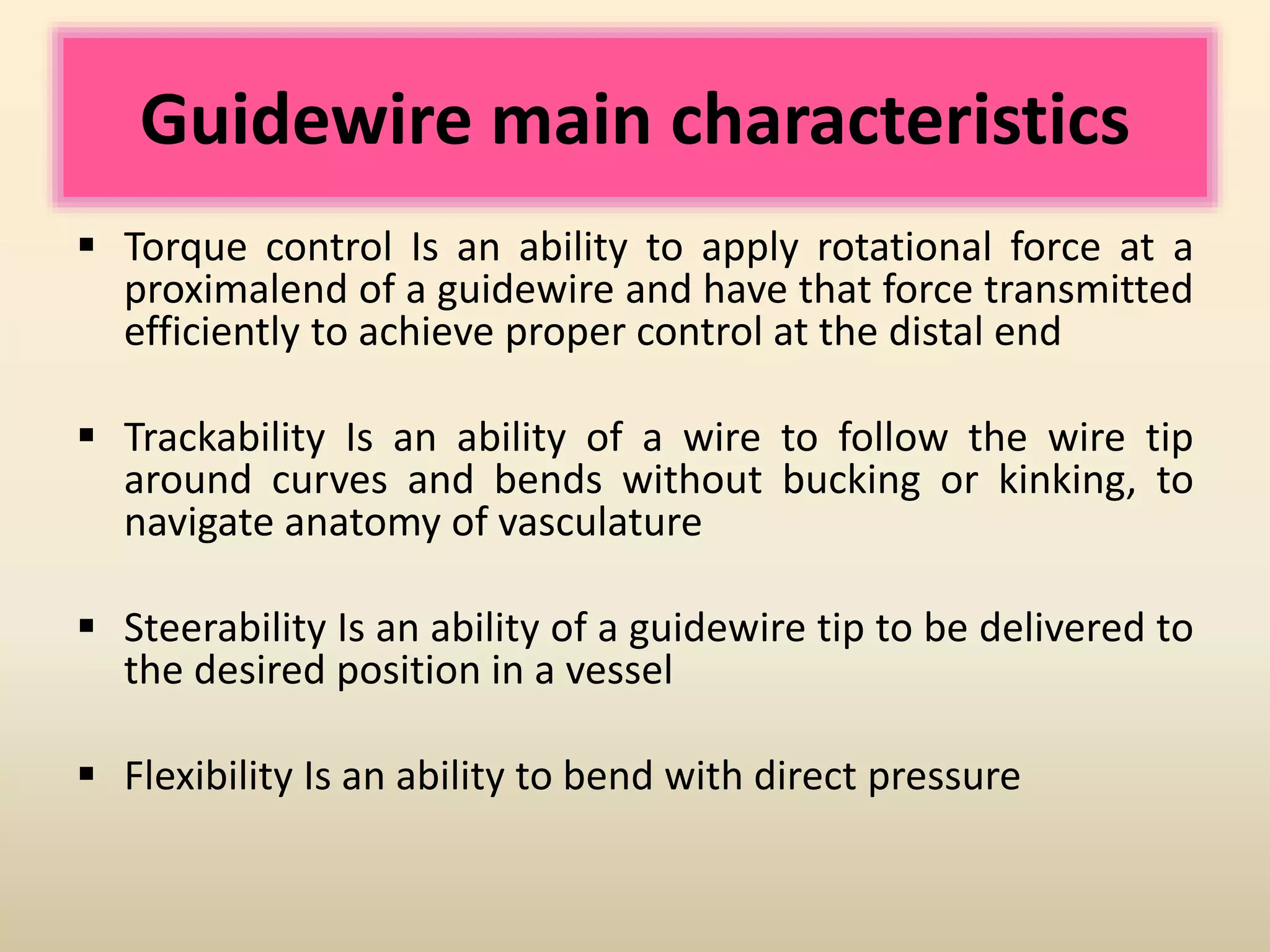 Guidewire main characteristics

▪ Torque control Is an ability to apply rotational force at a proximalend of a guidewire and have that force transmitted efficiently to achieve proper control at the distal end

▪ Trackability Is an ability of a wire to follow the wire tip around curves and bends without bucking or kinking, to navigate anatomy of vasculature

▪ Steerability Is an ability of a guidewire tip to be delivered to the desired position in a vessel

▪ Flexibility Is an ability to bend with direct pressure